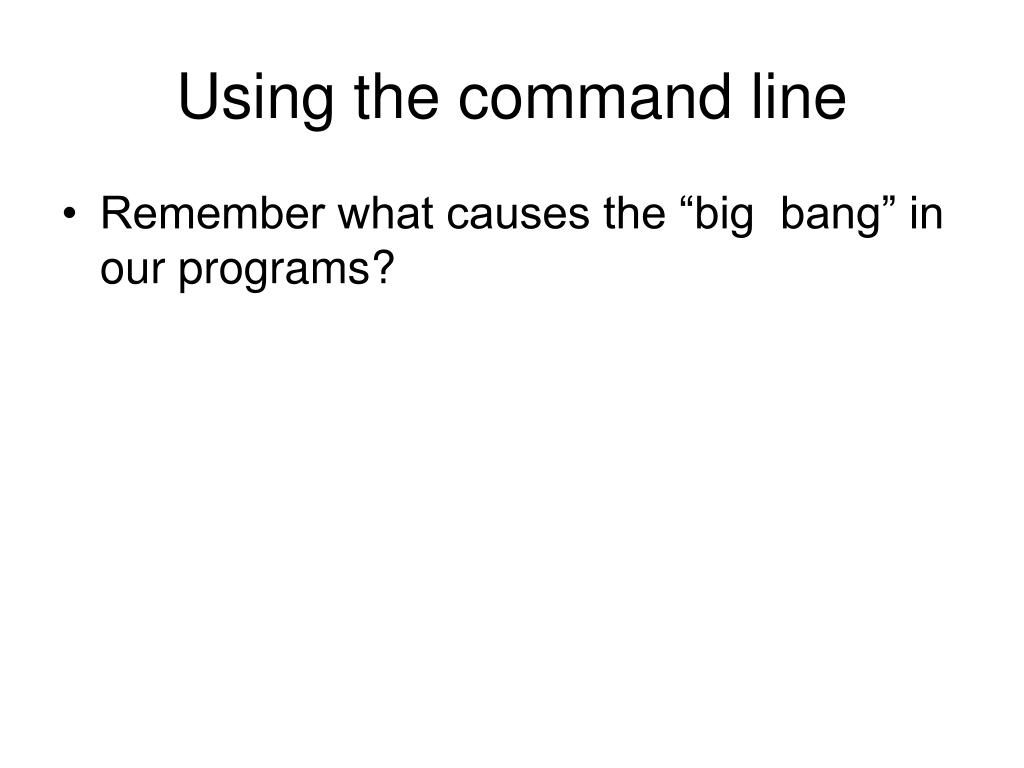 Using the command line

• Remember what causes the “big  bang” in our programs?